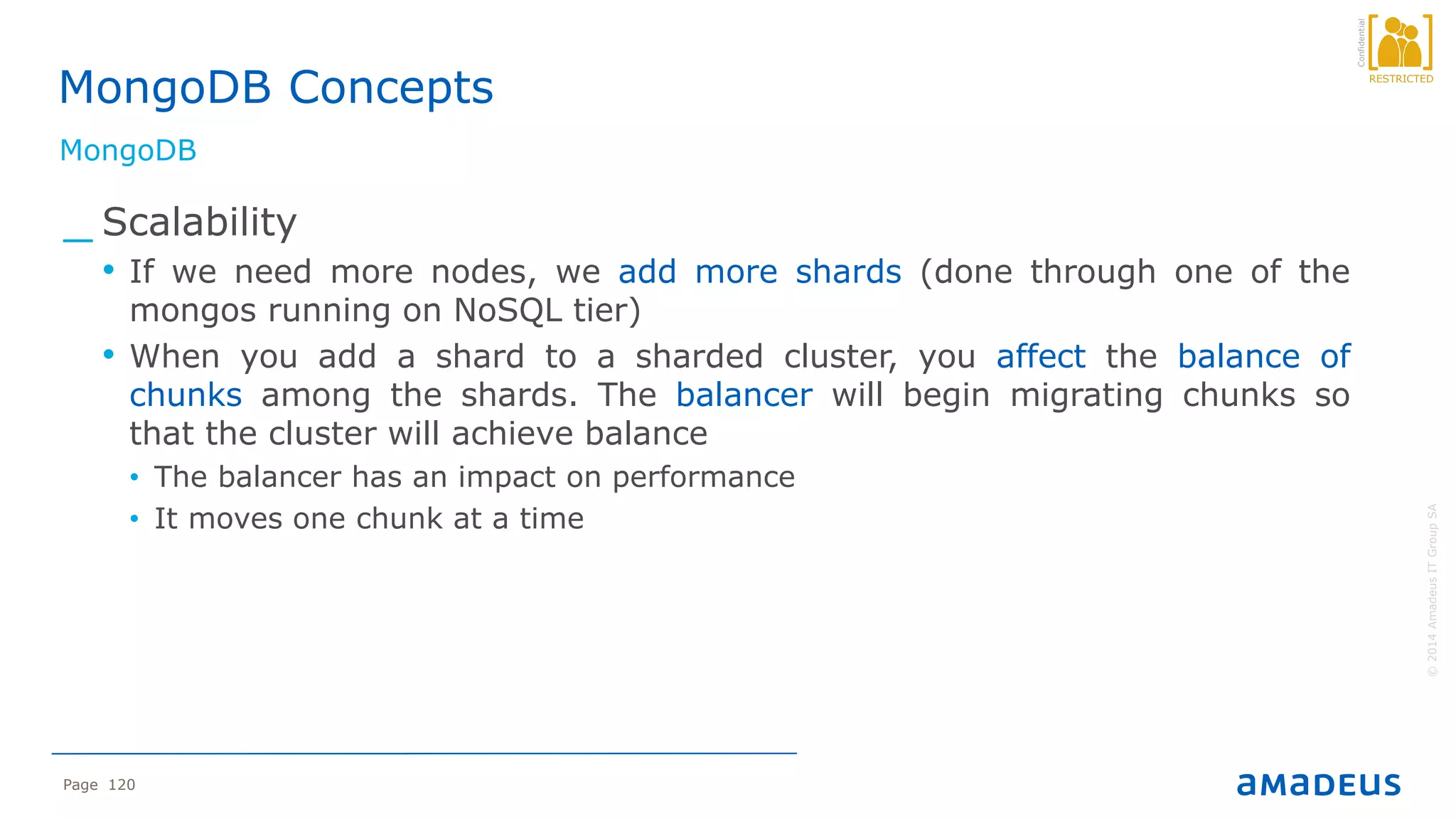 Confidential
RESTRICTED

MongoDB Concepts

MongoDB

_ Scalability

• If we need more nodes, we add more shards (done through one of the mongos running on NoSQL tier)

• When you add a shard to a sharded cluster, you affect the balance of chunks among the shards. The balancer will begin migrating chunks so that the cluster will achieve balance

• The balancer has an impact on performance

• It moves one chunk at a time

© 2014 Amadeus IT Group SA

Page 120

amadeus